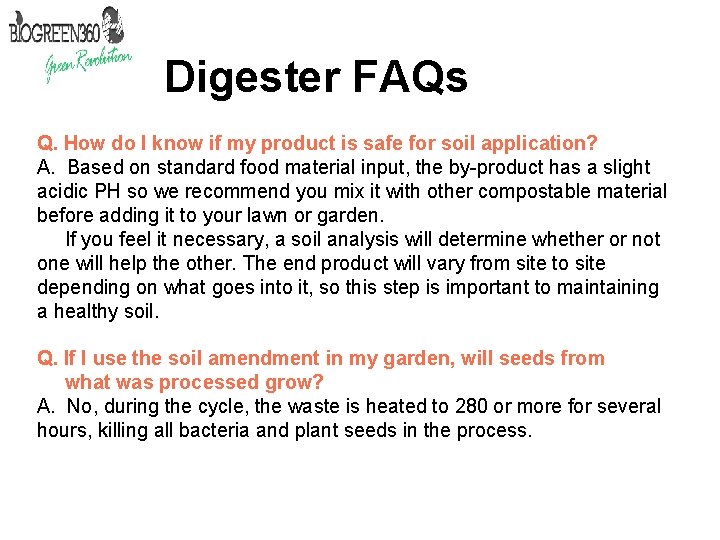 BIOGREEN360
Green Revolution

Digester FAQs

Q. How do I know if my product is safe for soil application?
A. Based on standard food material input, the by-product has a slight acidic PH so we recommend you mix it with other compostable material before adding it to your lawn or garden.
If you feel it necessary, a soil analysis will determine whether or not one will help the other. The end product will vary from site to site depending on what goes into it, so this step is important to maintaining a healthy soil.

Q. If I use the soil amendment in my garden, will seeds from what was processed grow?
A. No, during the cycle, the waste is heated to 280 or more for several hours, killing all bacteria and plant seeds in the process.